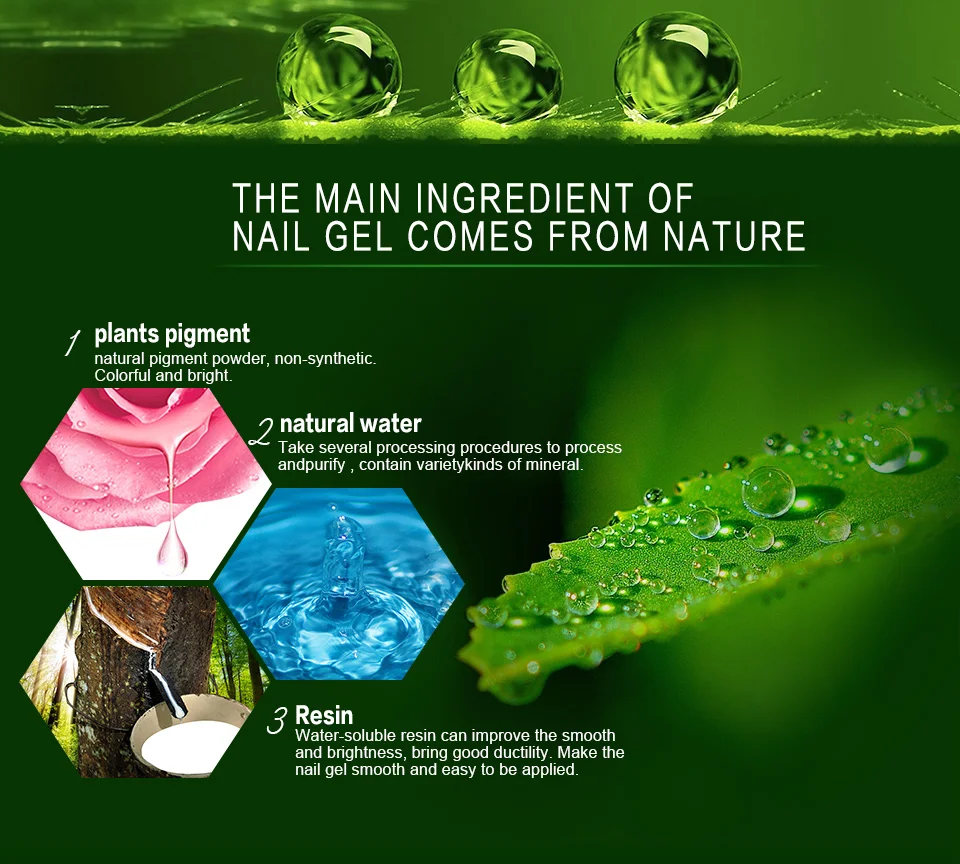 THE MAIN INGREDIENT OF NAIL GEL COMES FROM NATURE

1 plants pigment
natural pigment powder, non-synthetic. Colorful and bright.

2 natural water
Take several processing procedures to process andpurify , contain varietykinds of mineral.

3 Resin
Water-soluble resin can improve the smooth and brightness, bring good ductility. Make the nail gel smooth and easy to be applied.